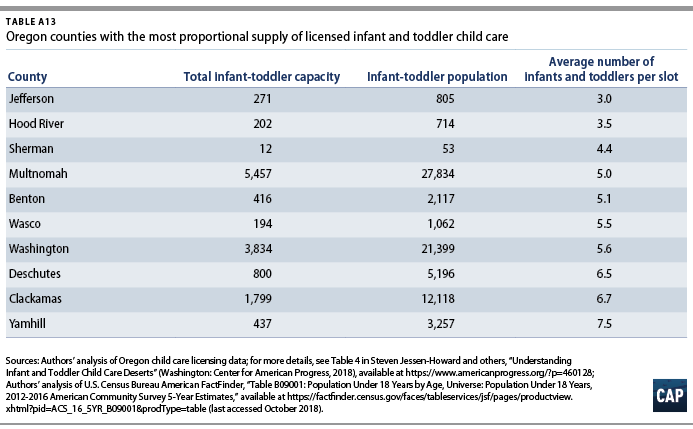 TABLE A13
Oregon counties with the most proportional supply of licensed infant and toddler child care

| County | Total infant-toddler capacity | Infant-toddler population | Average number of infants and toddlers per slot |
|---|---|---|---|
| Jefferson | 271 | 805 | 3.0 |
| Hood River | 202 | 714 | 3.5 |
| Sherman | 12 | 53 | 4.4 |
| Multnomah | 5,457 | 27,834 | 5.0 |
| Benton | 416 | 2,117 | 5.1 |
| Wasco | 194 | 1,062 | 5.5 |
| Washington | 3,834 | 21,399 | 5.6 |
| Deschutes | 800 | 5,196 | 6.5 |
| Clackamas | 1,799 | 12,118 | 6.7 |
| Yamhill | 437 | 3,257 | 7.5 |

Sources: Authors' analysis of Oregon child care licensing data; for more details, see Table 4 in Steven Jessen-Howard and others, "Understanding Infant and Toddler Child Care Deserts" (Washington: Center for American Progress, 2018), available at https://www.americanprogress.org/?p=460128; Authors' analysis of U.S. Census Bureau American FactFinder, "Table B09001: Population Under 18 Years by Age, Universe: Population Under 18 Years, 2012-2016 American Community Survey 5-Year Estimates," available at https://factfinder.census.gov/faces/tableservices/jsf/pages/productview.xhtml?pid=ACS_16_5YR_B09001&prodType=table (last accessed October 2018).

CAP